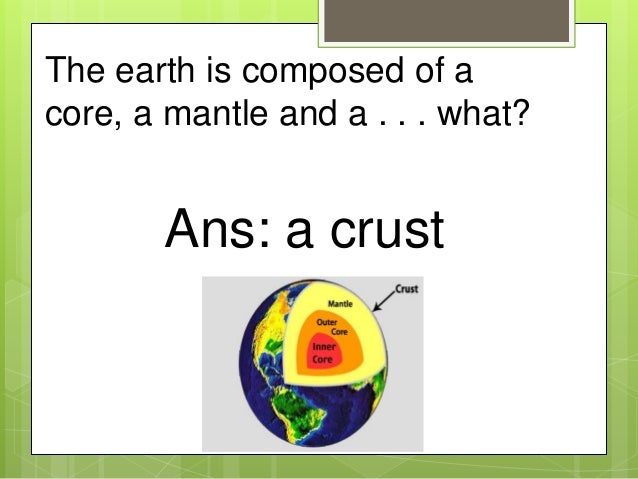 The earth is composed of a core, a mantle and a . . . what?

Ans: a crust

Crust
Mantle
Outer Core
Inner Core